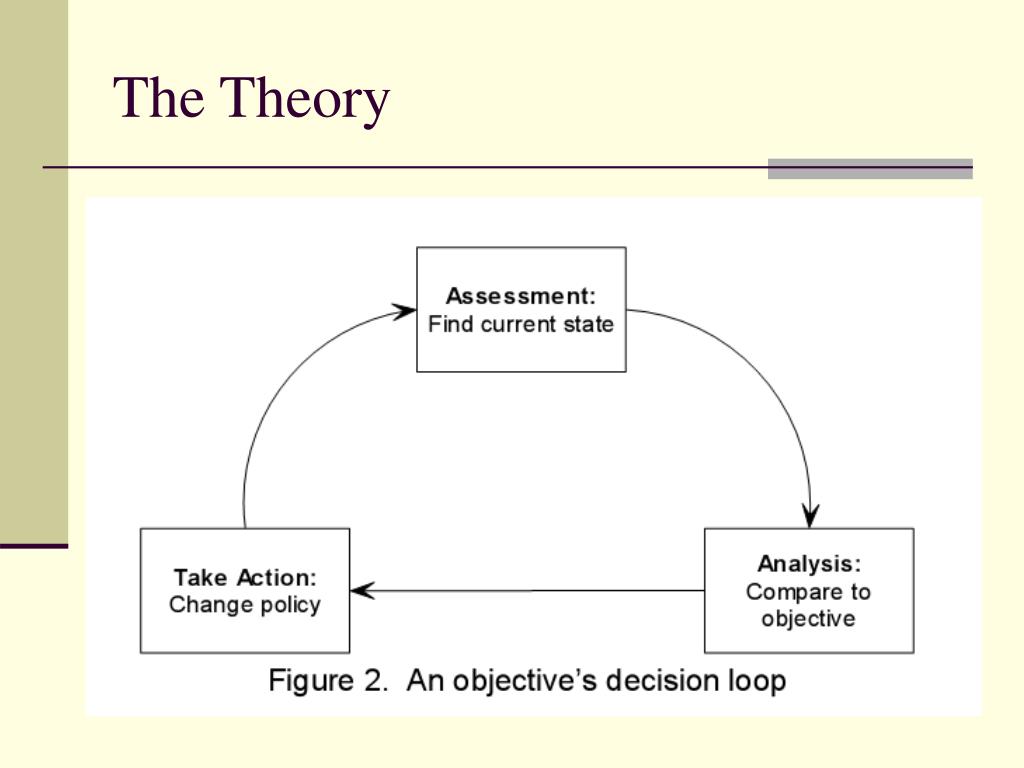 The Theory

Assessment:
Find current state

Analysis:
Compare to objective

Take Action:
Change policy

Figure 2. An objective's decision loop